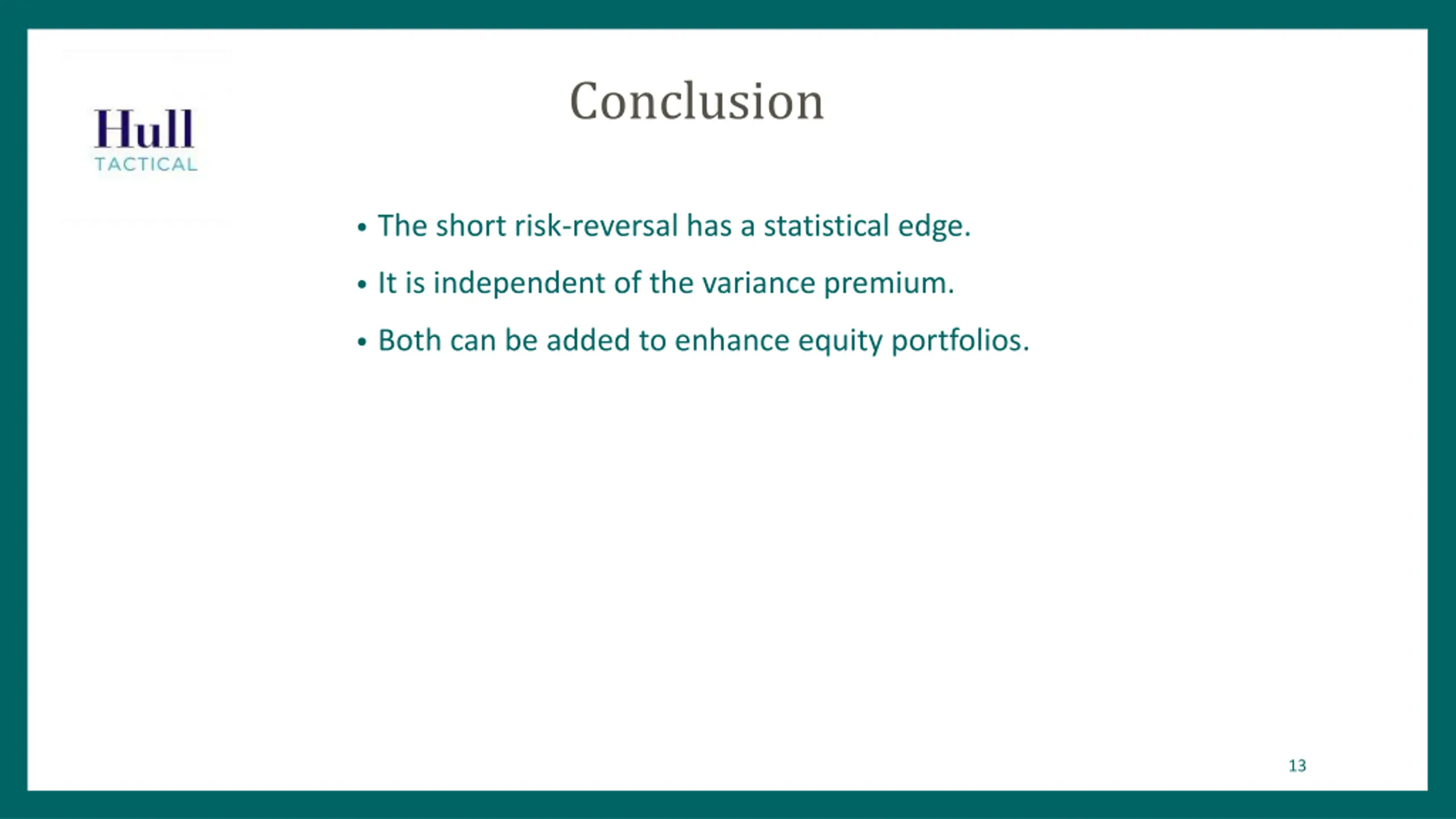 Hull
TACTICAL

Conclusion

• The short risk-reversal has a statistical edge.
• It is independent of the variance premium.
• Both can be added to enhance equity portfolios.

13